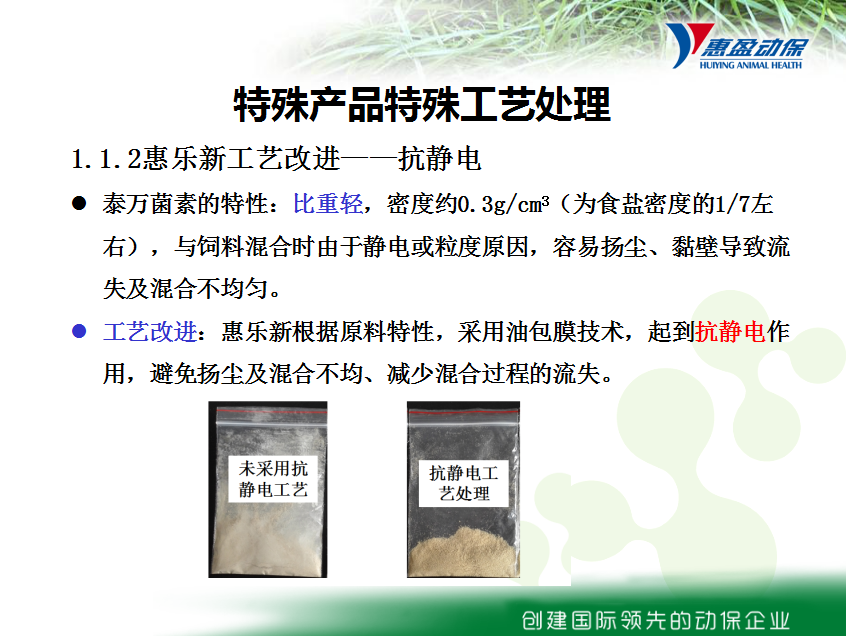 惠盈动保
HUIYING ANIMAL HEALTH

特殊产品特殊工艺处理

1.1.2惠乐新工艺改进——抗静电

● 泰万菌素的特性：比重轻，密度约0.3g/cm³（为食盐密度的1/7左右），与饲料混合时由于静电或粒度原因，容易扬尘、黏壁导致流失及混合不均匀。

● 工艺改进：惠乐新根据原料特性，采用油包膜技术，起到抗静电作用，避免扬尘及混合不均、减少混合过程的流失。

未采用抗静电工艺

抗静电工艺处理

创建国际领先的动保企业